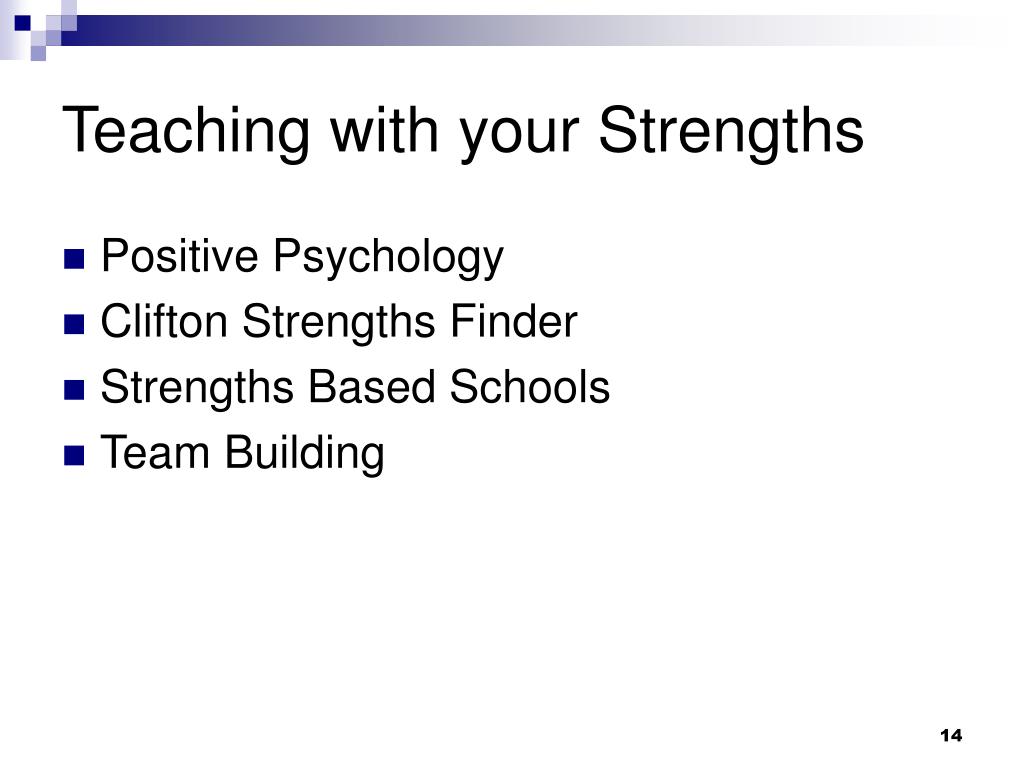 Teaching with your Strengths

- Positive Psychology
- Clifton Strengths Finder
- Strengths Based Schools
- Team Building

14